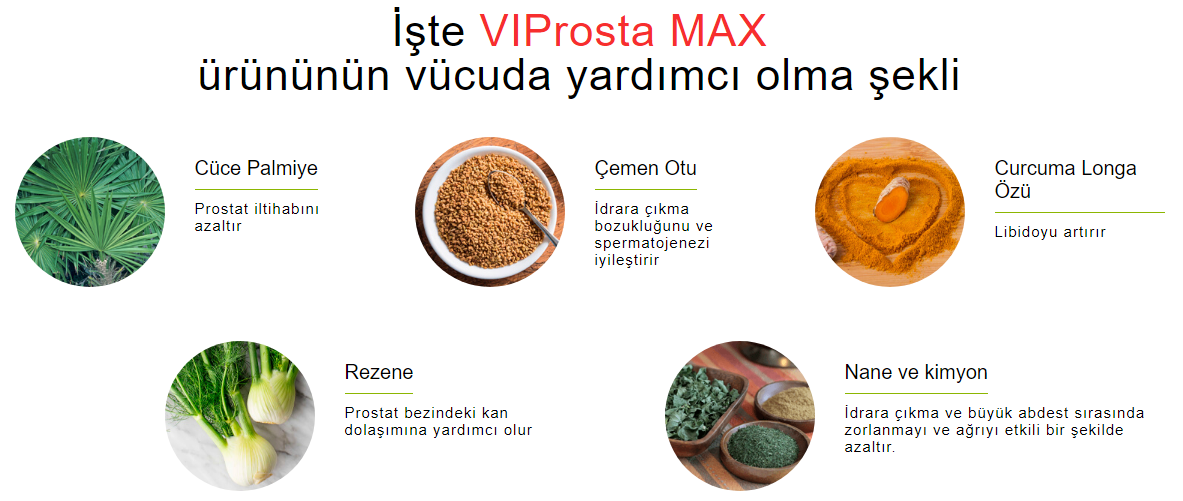 İşte VIProsta MAX
ürününün vücuda yardımcı olma şekli

Cüce Palmiye

Prostat iltihabını azaltır

Çemen Otu

İdrara çıkma bozukluğunu ve spermatojenezi iyileştirir

Curcuma Longa Özü

Libidoyu artırır

Rezene

Prostat bezindeki kan dolaşımına yardımcı olur

Nane ve kimyon

İdrara çıkma ve büyük abdest sırasında zorlanmayı ve ağrıyı etkili bir şekilde azaltır.